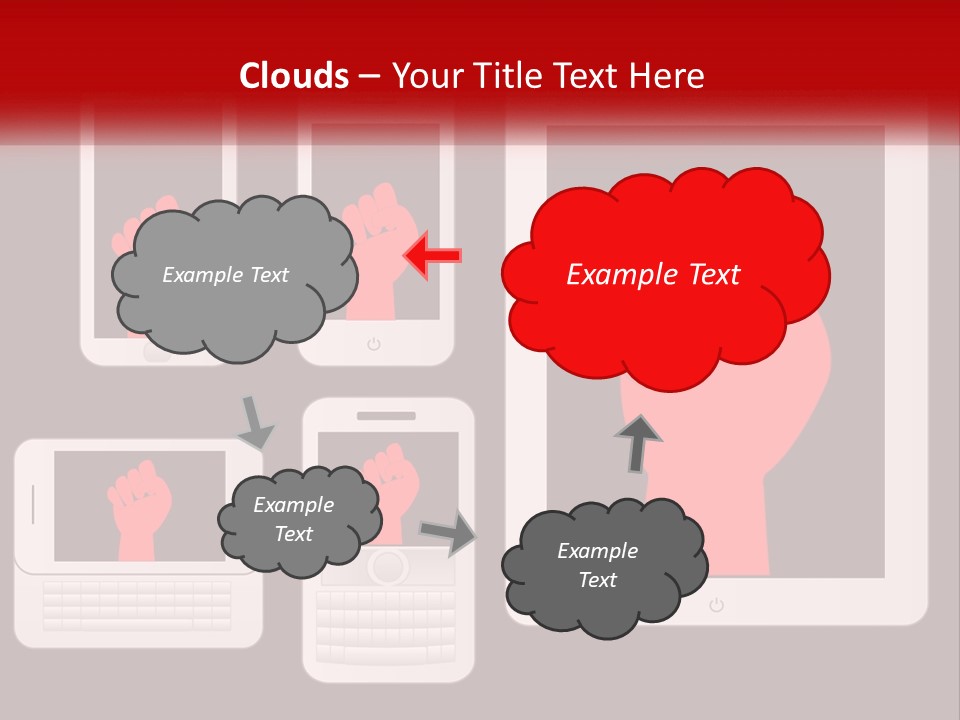 Clouds – Your Title Text Here

Example Text

Example Text

Example Text

Example Text